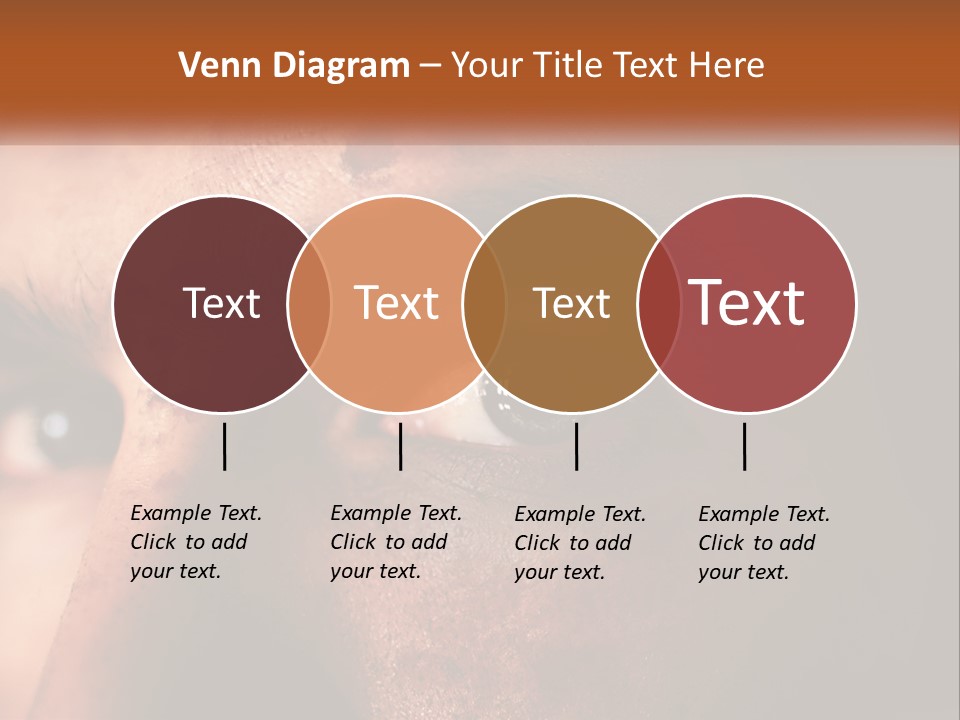 Venn Diagram – Your Title Text Here

Text

Text

Text

Text

Example Text. Click to add your text.

Example Text. Click to add your text.

Example Text. Click to add your text.

Example Text. Click to add your text.